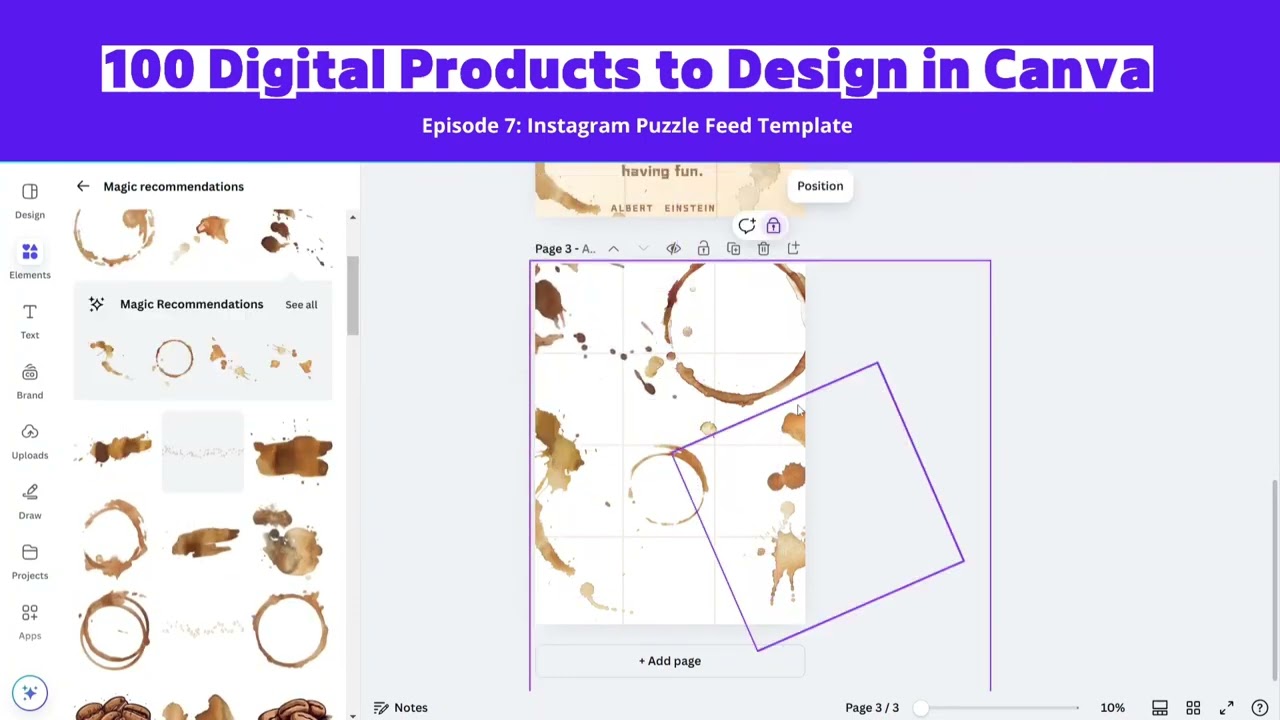 100 Digital Products to Design in Canva

Episode 7: Instagram Puzzle Feed Template

Design
Elements
Text
Brand
Uploads
Draw
Projects
Apps

Magic recommendations

Magic Recommendations See all

having fun.
ALBERT EINSTEIN

Position

Page 3 - A...

+ Add page

Notes

Page 3 / 3

10%